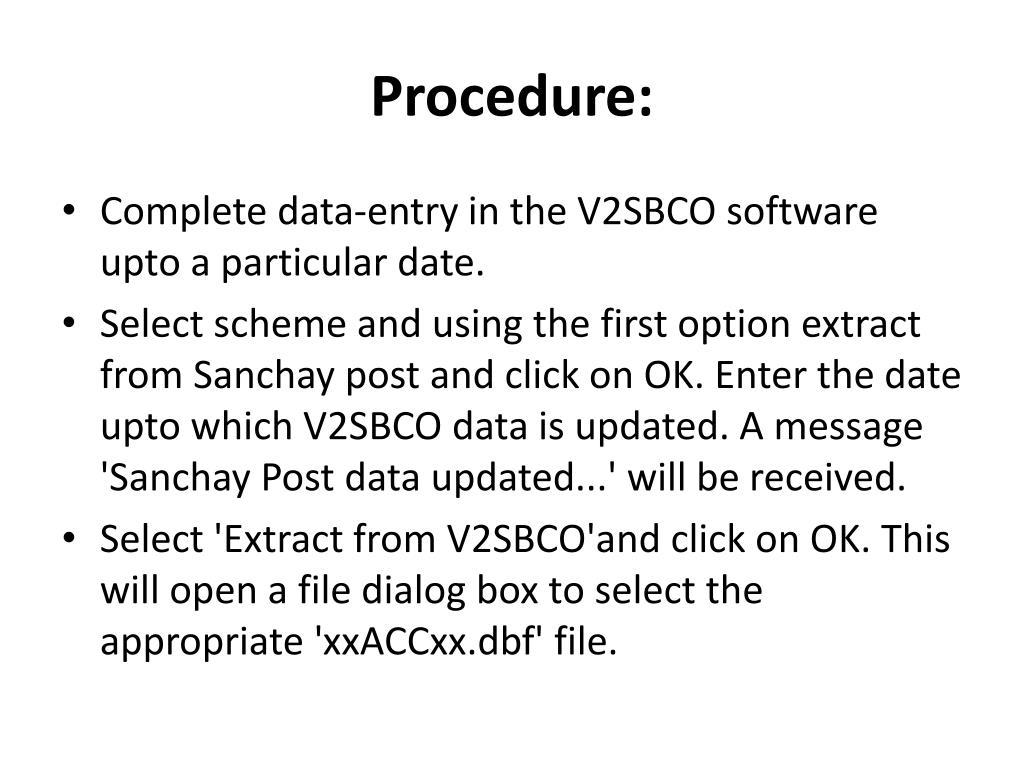 Procedure:

• Complete data-entry in the V2SBCO software upto a particular date.
• Select scheme and using the first option extract from Sanchay post and click on OK. Enter the date upto which V2SBCO data is updated. A message 'Sanchay Post data updated...' will be received.
• Select 'Extract from V2SBCO'and click on OK. This will open a file dialog box to select the appropriate 'xxACCxx.dbf' file.